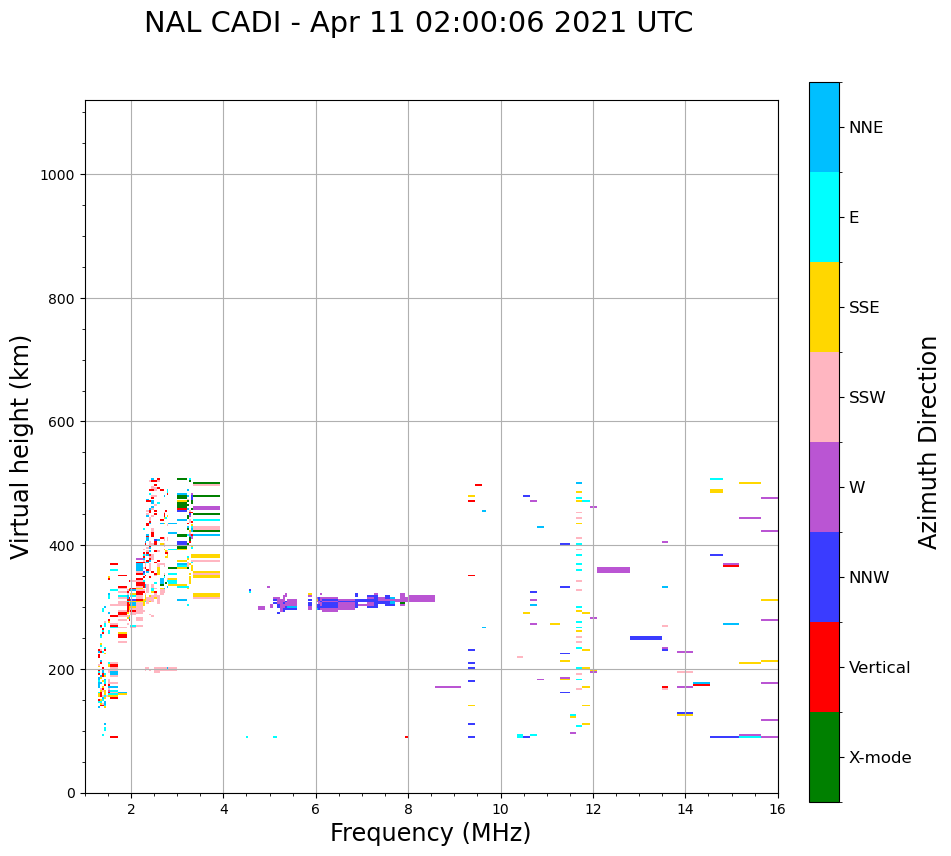 NAL CADI - Apr 11 02:00:06 2021 UTC

Virtual height (km)

1000
800
600
400
200
0

2
4
6
8
10
12
14
16

Frequency (MHz)

NNE
E
SSE
SSW
W
NNW
Vertical
X-mode

Azimuth Direction